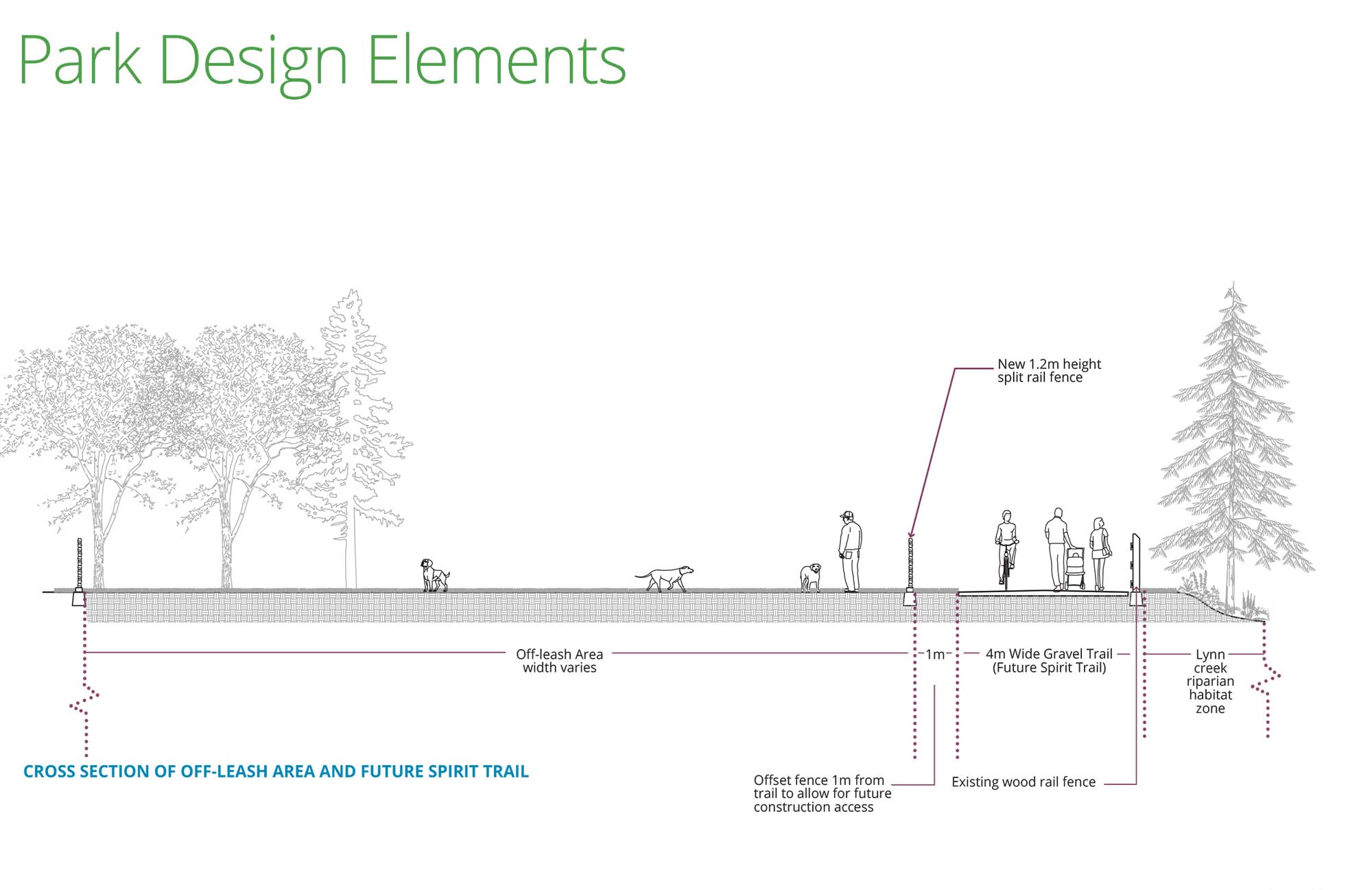 Park Design Elements

New 1.2m height split rail fence

Off-leash Area width varies

1m

4m Wide Gravel Trail (Future Spirit Trail)

Lynn creek riparian habitat zone

CROSS SECTION OF OFF-LEASH AREA AND FUTURE SPIRIT TRAIL

Offset fence 1m from trail to allow for future construction access

Existing wood rail fence